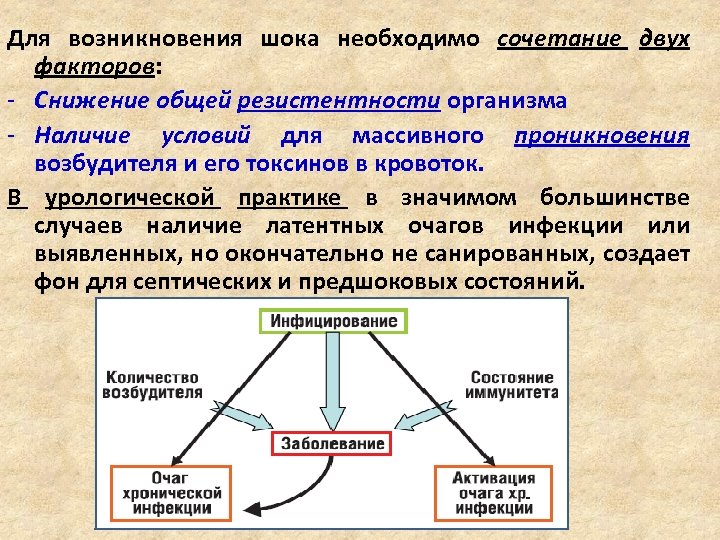 Для возникновения шока необходимо сочетание двух факторов:

- Снижение общей резистентности организма
- Наличие условий для массивного проникновения возбудителя и его токсинов в кровоток.

В урологической практике в значимом большинстве случаев наличие латентных очагов инфекции или выявленных, но окончательно не санированных, создает фон для септических и предшоковых состояний.

Инфицирование

Количество возбудителя

Состояние иммунитета

Заболевание

Очаг хронической инфекции

Активация очага хр. инфекции